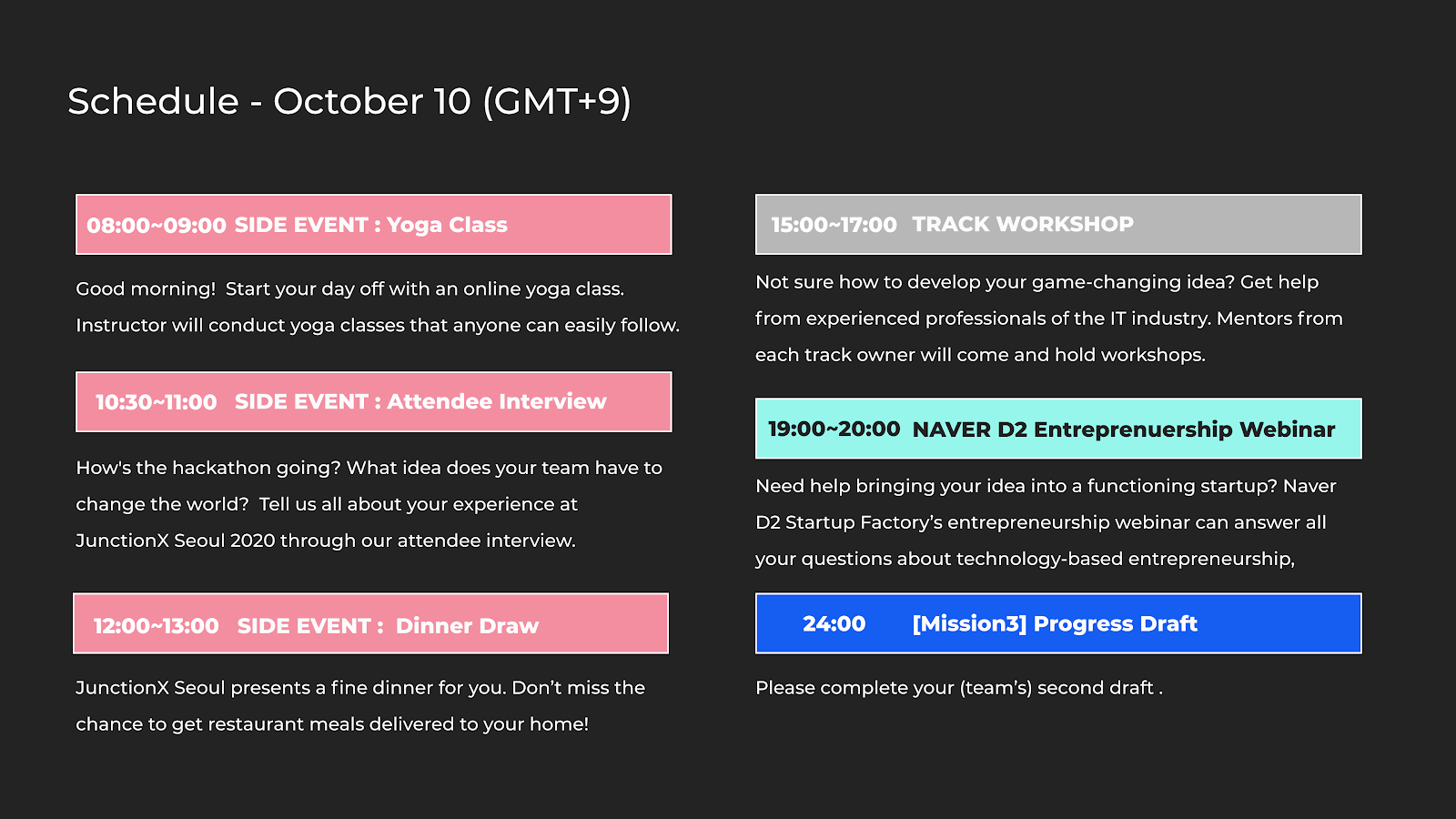 Schedule - October 10 (GMT+9)

08:00~09:00 SIDE EVENT : Yoga Class

Good morning! Start your day off with an online yoga class. Instructor will conduct yoga classes that anyone can easily follow.

10:30~11:00 SIDE EVENT : Attendee Interview

How's the hackathon going? What idea does your team have to change the world? Tell us all about your experience at JunctionX Seoul 2020 through our attendee interview.

12:00~13:00 SIDE EVENT : Dinner Draw

JunctionX Seoul presents a fine dinner for you. Don't miss the chance to get restaurant meals delivered to your home!

15:00~17:00 TRACK WORKSHOP

Not sure how to develop your game-changing idea? Get help from experienced professionals of the IT industry. Mentors from each track owner will come and hold workshops.

19:00~20:00 NAVER D2 Entreprenuership Webinar

Need help bringing your idea into a functioning startup? Naver D2 Startup Factory's entrepreneurship webinar can answer all your questions about technology-based entrepreneurship,

24:00 [Mission3] Progress Draft

Please complete your (team's) second draft .